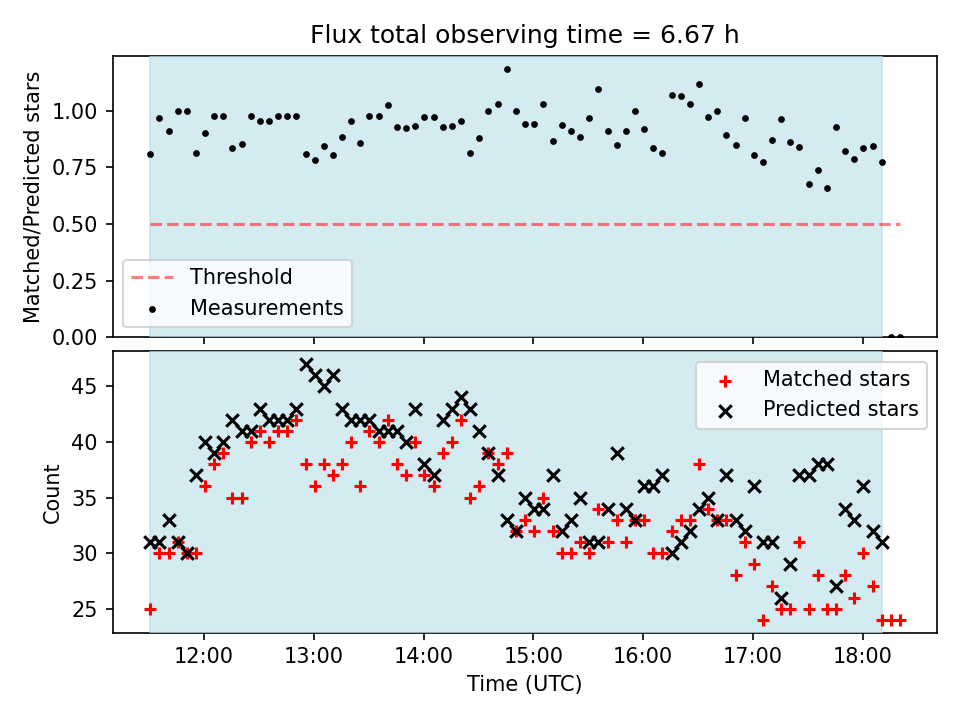 Flux total observing time = 6.67 h

Matched/Predicted stars

1.00
0.75
0.50
0.25
0.00

Threshold
Measurements

Count

45
40
35
30
25

Matched stars
Predicted stars

12:00
13:00
14:00
15:00
16:00
17:00
18:00

Time (UTC)